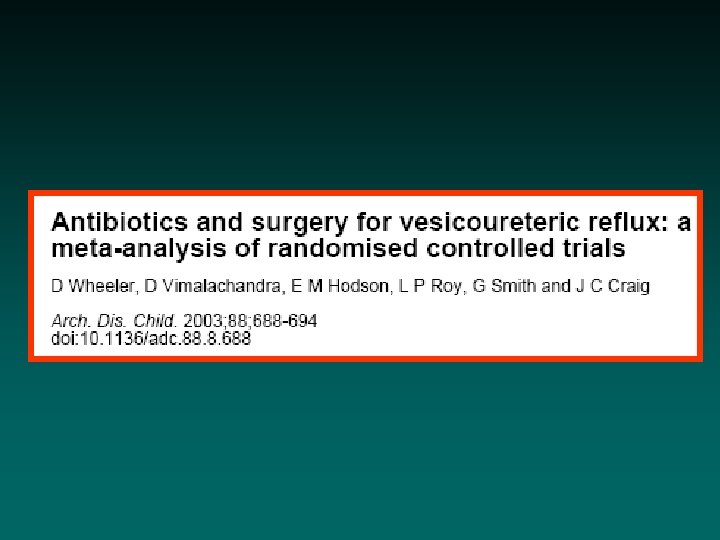 Antibiotics and surgery for vesicoureteric reflux: a meta-analysis of randomised controlled trials

D Wheeler, D Vimalachandra, E M Hodson, L P Roy, G Smith and J C Craig

Arch. Dis. Child. 2003;88;688-694
doi:10.1136/adc.88.8.688